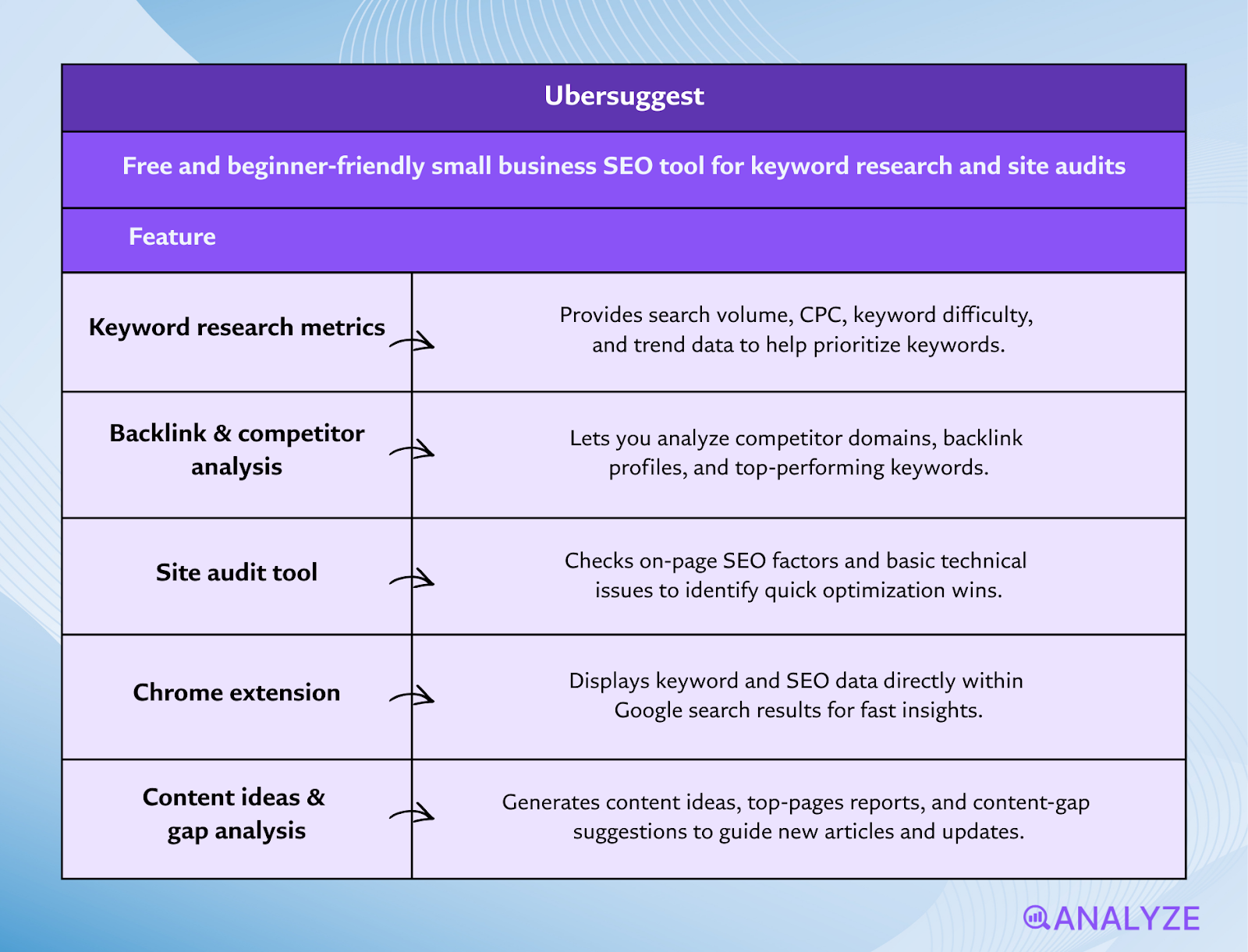 Ubersuggest

Free and beginner-friendly small business SEO tool for keyword research and site audits

| Feature | |
|---|---|
| Keyword research metrics | Provides search volume, CPC, keyword difficulty, and trend data to help prioritize keywords. |
| Backlink & competitor analysis | Lets you analyze competitor domains, backlink profiles, and top-performing keywords. |
| Site audit tool | Checks on-page SEO factors and basic technical issues to identify quick optimization wins. |
| Chrome extension | Displays keyword and SEO data directly within Google search results for fast insights. |
| Content ideas & gap analysis | Generates content ideas, top-pages reports, and content-gap suggestions to guide new articles and updates. |

ANALYZE